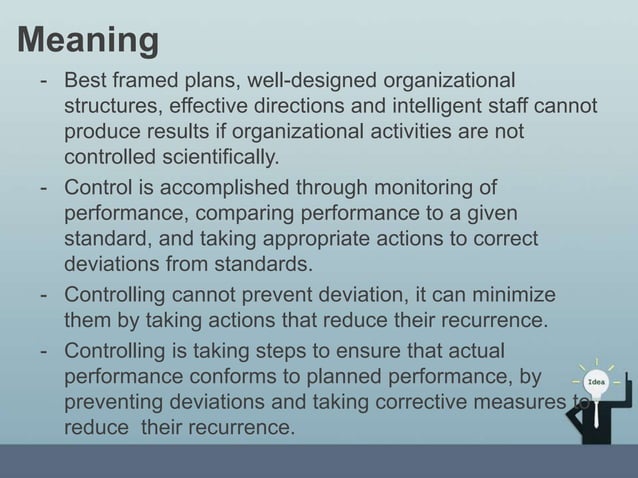 Meaning

- Best framed plans, well-designed organizational structures, effective directions and intelligent staff cannot produce results if organizational activities are not controlled scientifically.

- Control is accomplished through monitoring of performance, comparing performance to a given standard, and taking appropriate actions to correct deviations from standards.

- Controlling cannot prevent deviation, it can minimize them by taking actions that reduce their recurrence.

- Controlling is taking steps to ensure that actual performance conforms to planned performance, by preventing deviations and taking corrective measures to reduce their recurrence.

Idea